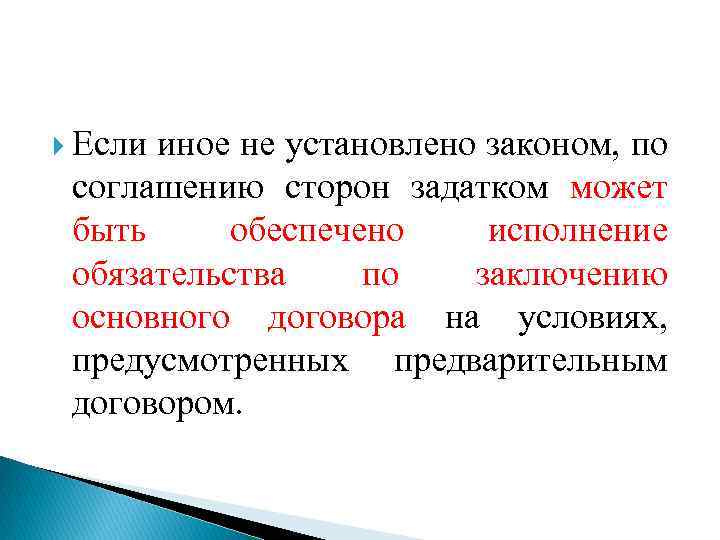 Если иное не установлено законом, по соглашению сторон задатком может быть обеспечено исполнение обязательства по заключению основного договора на условиях, предусмотренных предварительным договором.